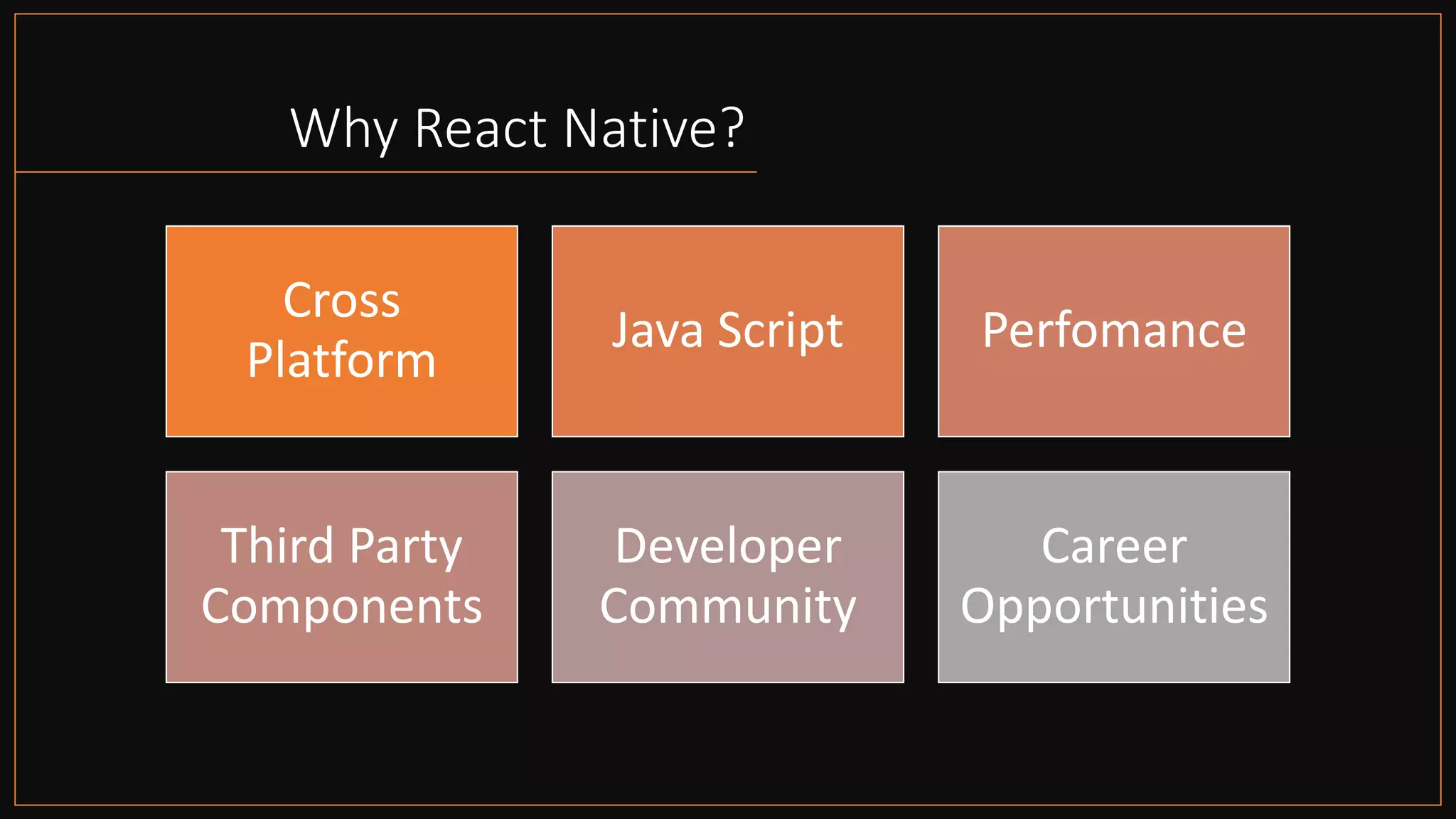 Why React Native?

Cross Platform

Java Script

Perfomance

Third Party Components

Developer Community

Career Opportunities